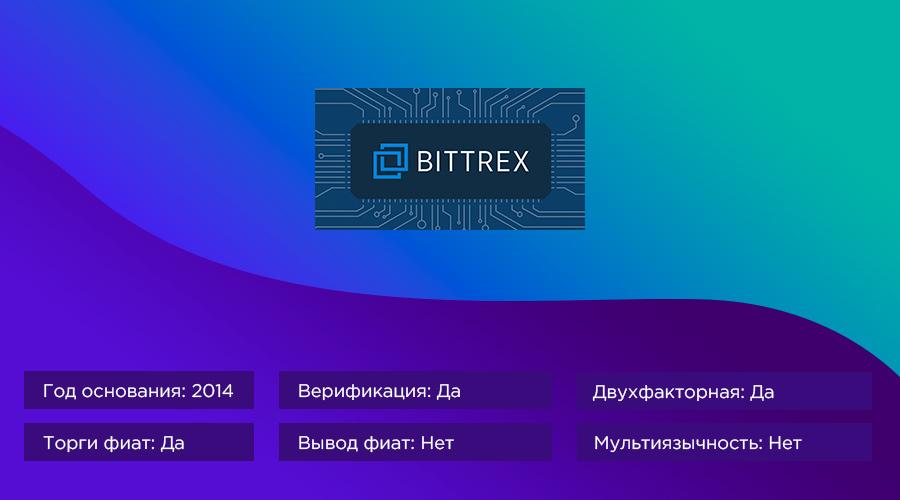 BITTREX

Год основания: 2014

Верификация: Да

Двухфакторная: Да

Торги фиат: Да

Вывод фиат: Нет

Мультиязычность: Нет